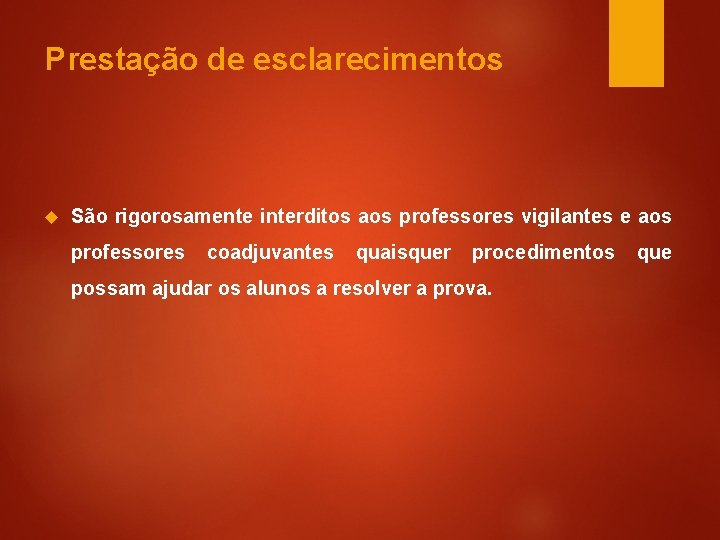 Prestação de esclarecimentos

São rigorosamente interditos aos professores vigilantes e aos professores coadjuvantes quaisquer procedimentos que possam ajudar os alunos a resolver a prova.